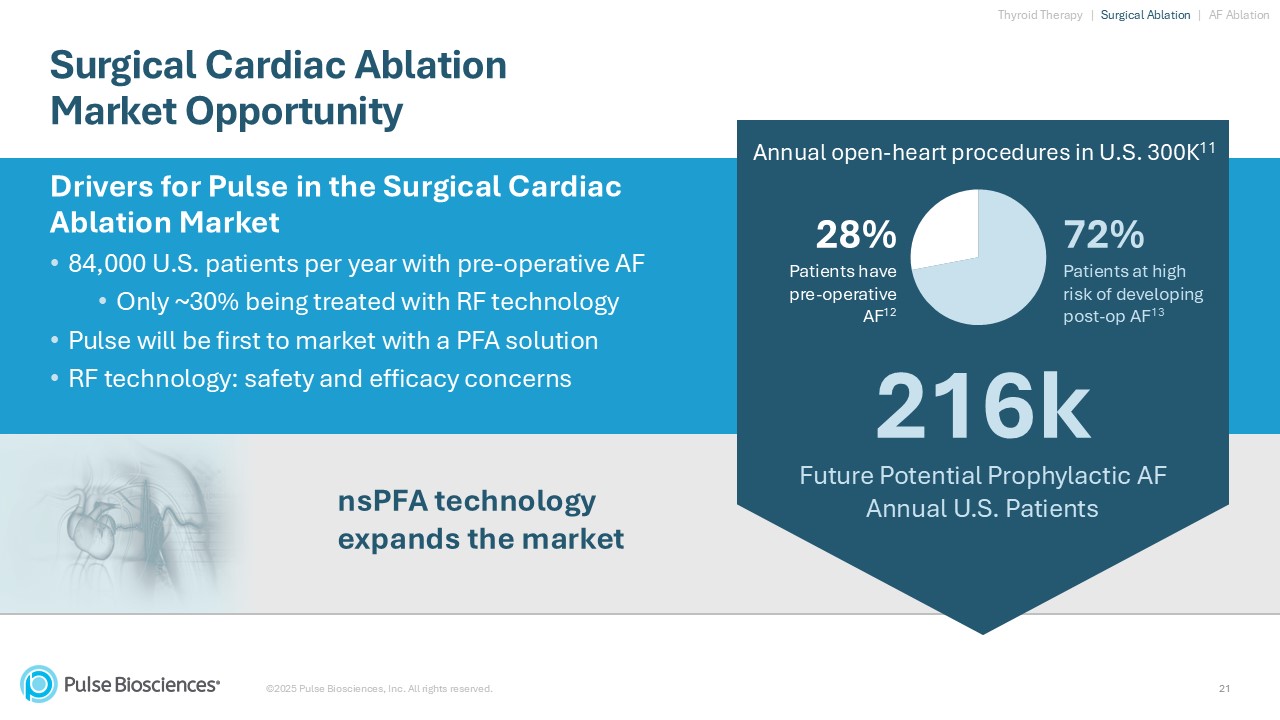 Thyroid Therapy | Surgical Ablation | AF Ablation

Surgical Cardiac Ablation Market Opportunity

Drivers for Pulse in the Surgical Cardiac Ablation Market

• 84,000 U.S. patients per year with pre-operative AF
 • Only ~30% being treated with RF technology
• Pulse will be first to market with a PFA solution
• RF technology: safety and efficacy concerns

nsPFA technology expands the market

Annual open-heart procedures in U.S. 300K$^{11}$

28%
Patients have pre-operative AF$^{12}$

72%
Patients at high risk of developing post-op AF$^{13}$

216k

Future Potential Prophylactic AF Annual U.S. Patients

Pulse Biosciences®

©2025 Pulse Biosciences, Inc. All rights reserved.

21